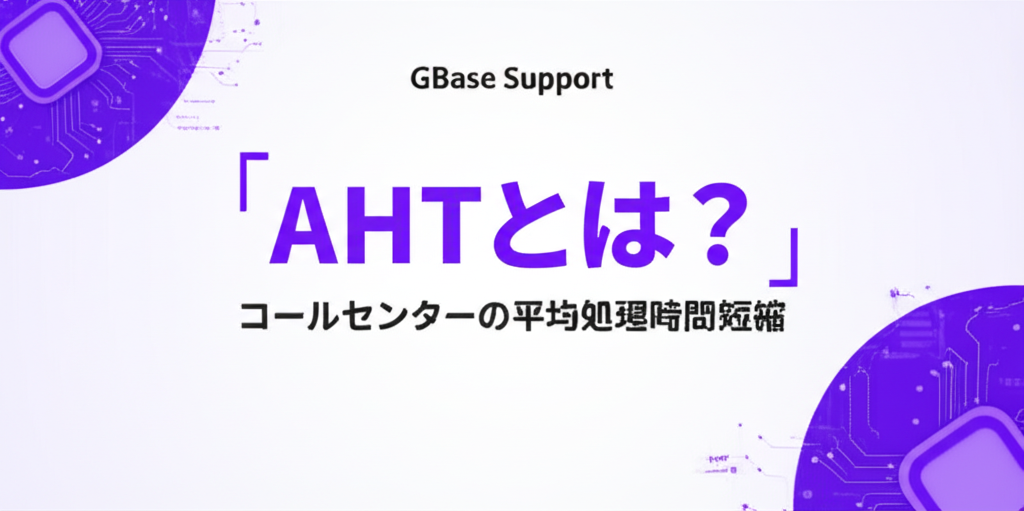 GBase Support

「AHTとは？」

コールセンターの平均処理時間短縮